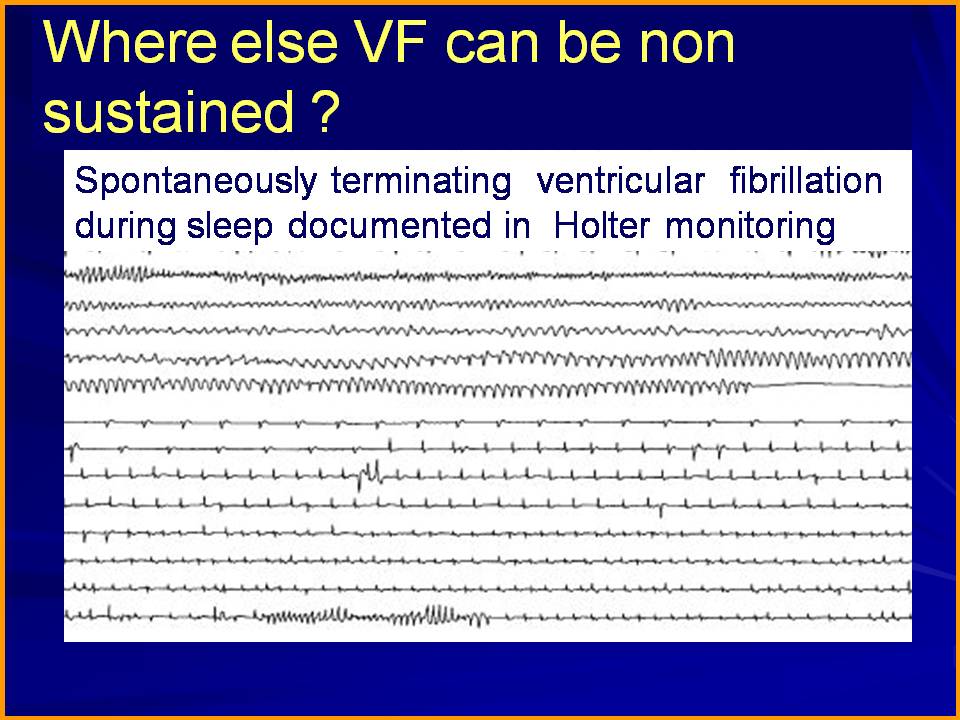 Where else VF can be non sustained ?

Spontaneously terminating ventricular fibrillation during sleep documented in Holter monitoring